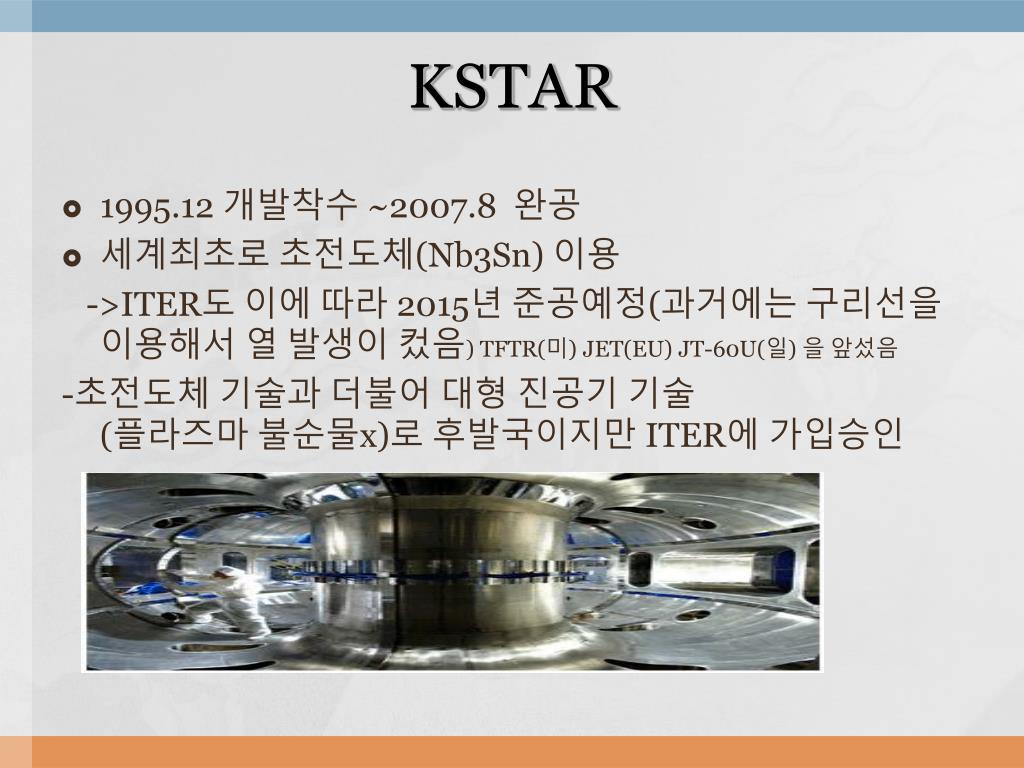 KSTAR

1995.12 개발착수 ~2007.8 완공

세계최초로 초전도체(Nb3Sn) 이용

->ITER도 이에 따라 2015년 준공예정(과거에는 구리선을 이용해서 열 발생이 컸음) TFTR(미) JET(EU) JT-60U(일) 을 앞섰음

-초전도체 기술과 더불어 대형 진공기 기술 (플라즈마 불순물x)로 후발국이지만 ITER에 가입승인